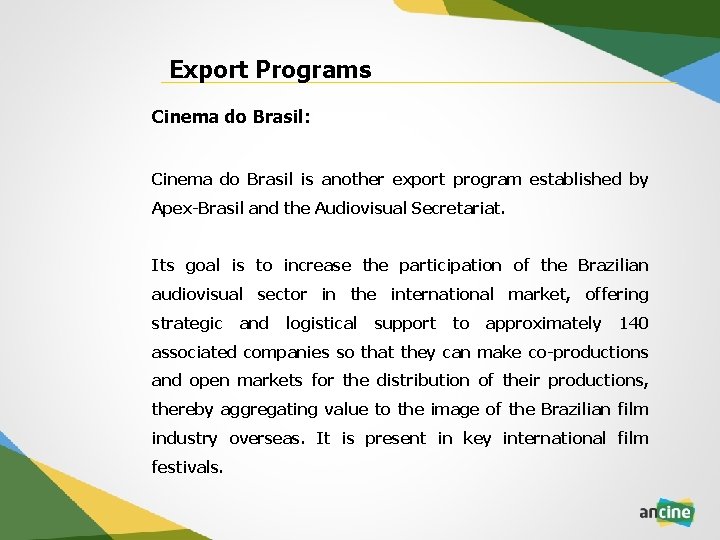 Export Programs

Cinema do Brasil:

Cinema do Brasil is another export program established by Apex-Brasil and the Audiovisual Secretariat.

Its goal is to increase the participation of the Brazilian audiovisual sector in the international market, offering strategic and logistical support to approximately 140 associated companies so that they can make co-productions and open markets for the distribution of their productions, thereby aggregating value to the image of the Brazilian film industry overseas. It is present in key international film festivals.

ancine